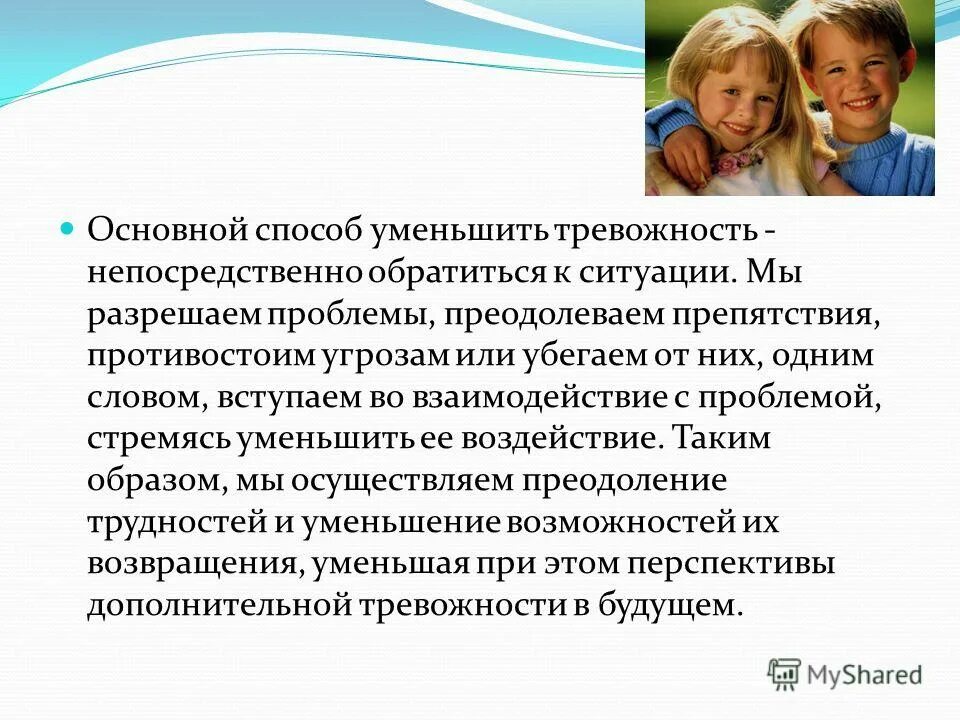 Основной способ уменьшить тревожность - непосредственно обратиться к ситуации. Мы разрешаем проблемы, преодолеваем препятствия, противостоим угрозам или убегаем от них, одним словом, вступаем во взаимодействие с проблемой, стремясь уменьшить ее воздействие. Таким образом, мы осуществляем преодоление трудностей и уменьшение возможностей их возвращения, уменьшая при этом перспективы дополнительной тревожности в будущем.

MyShared